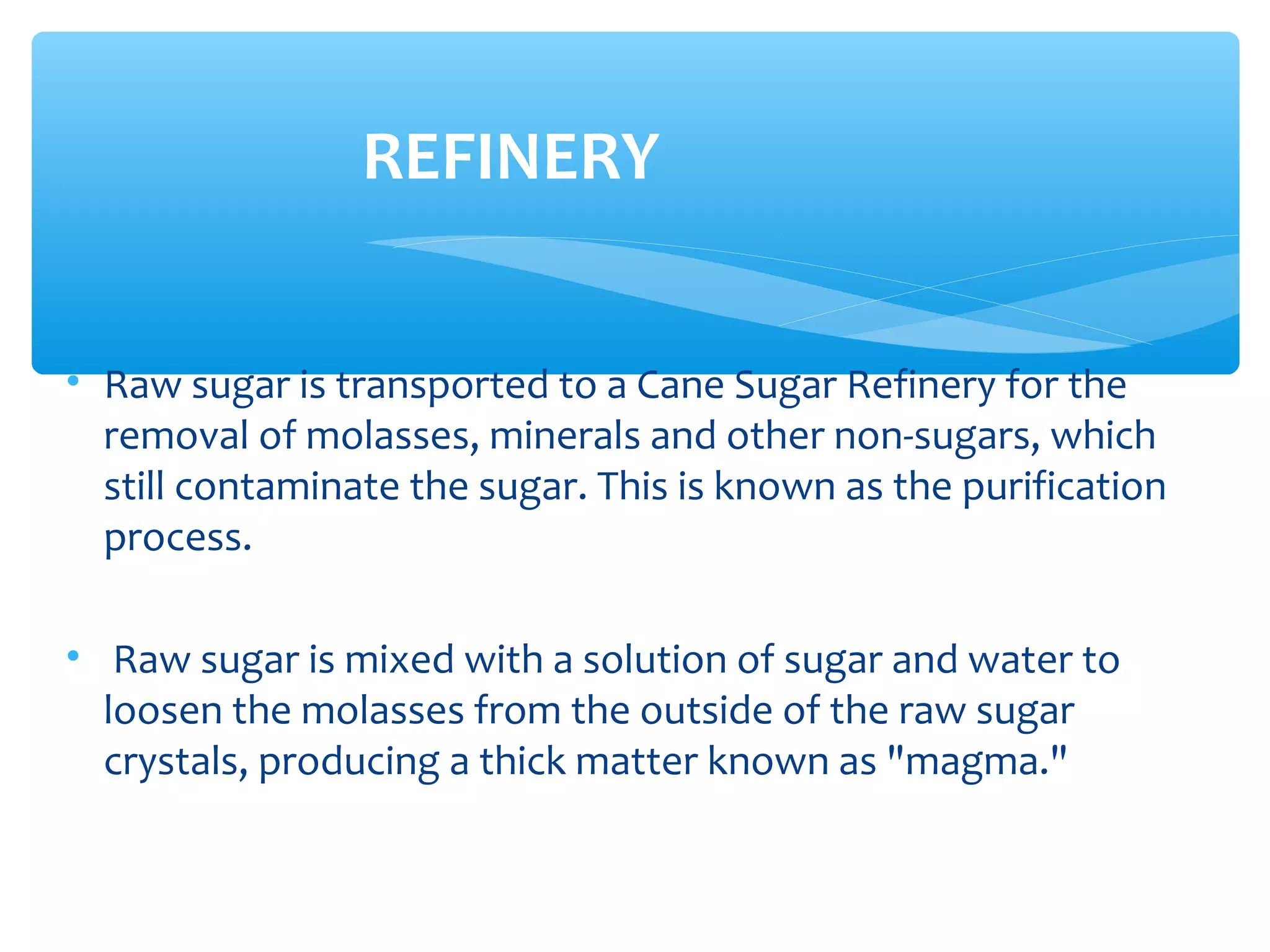 REFINERY

• Raw sugar is transported to a Cane Sugar Refinery for the removal of molasses, minerals and other non-sugars, which still contaminate the sugar. This is known as the purification process.

• Raw sugar is mixed with a solution of sugar and water to loosen the molasses from the outside of the raw sugar crystals, producing a thick matter known as "magma."